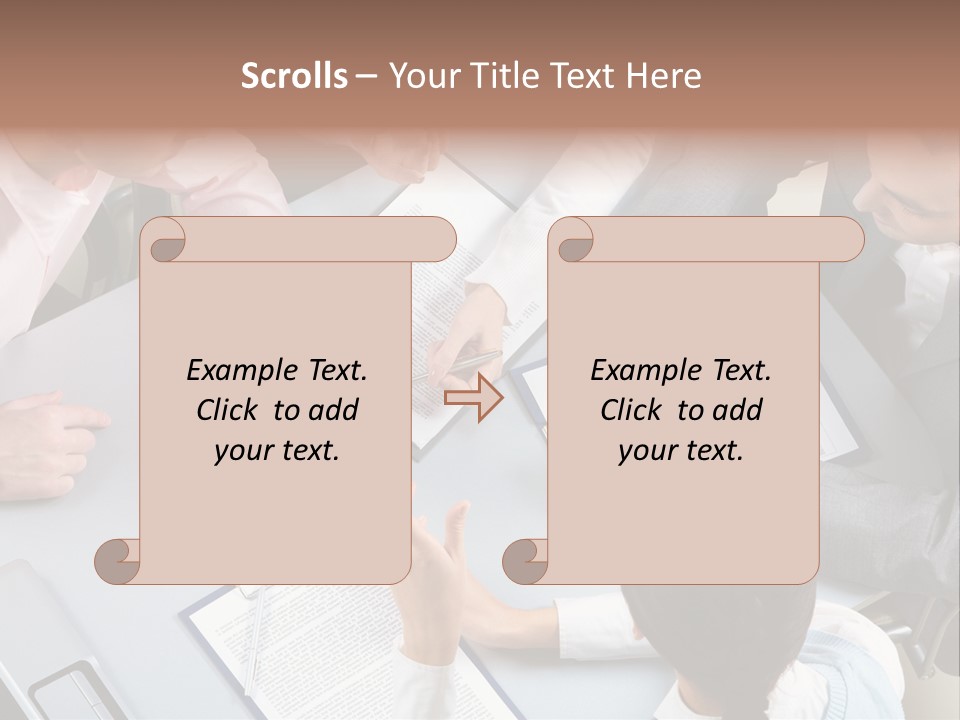 Scrolls – Your Title Text Here

Example Text. Click to add your text.

Example Text. Click to add your text.